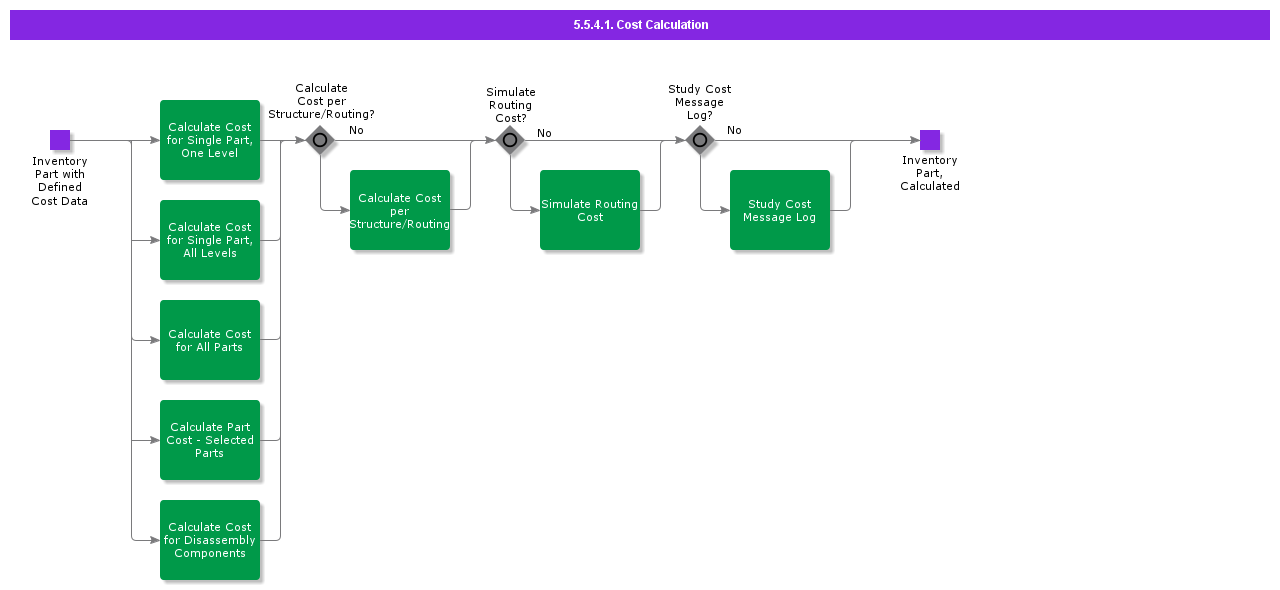 5.5.4.1. Cost Calculation

Inventory Part with Defined Cost Data

Calculate Cost for Single Part, One Level

Calculate Cost for Single Part, All Levels

Calculate Cost for All Parts

Calculate Part Cost - Selected Parts

Calculate Cost for Disassembly Components

Calculate Cost per Structure/Routing?

No

Calculate Cost per Structure/Routing

Simulate Routing Cost?

No

Simulate Routing Cost

Study Cost Message Log?

No

Study Cost Message Log

Inventory Part, Calculated